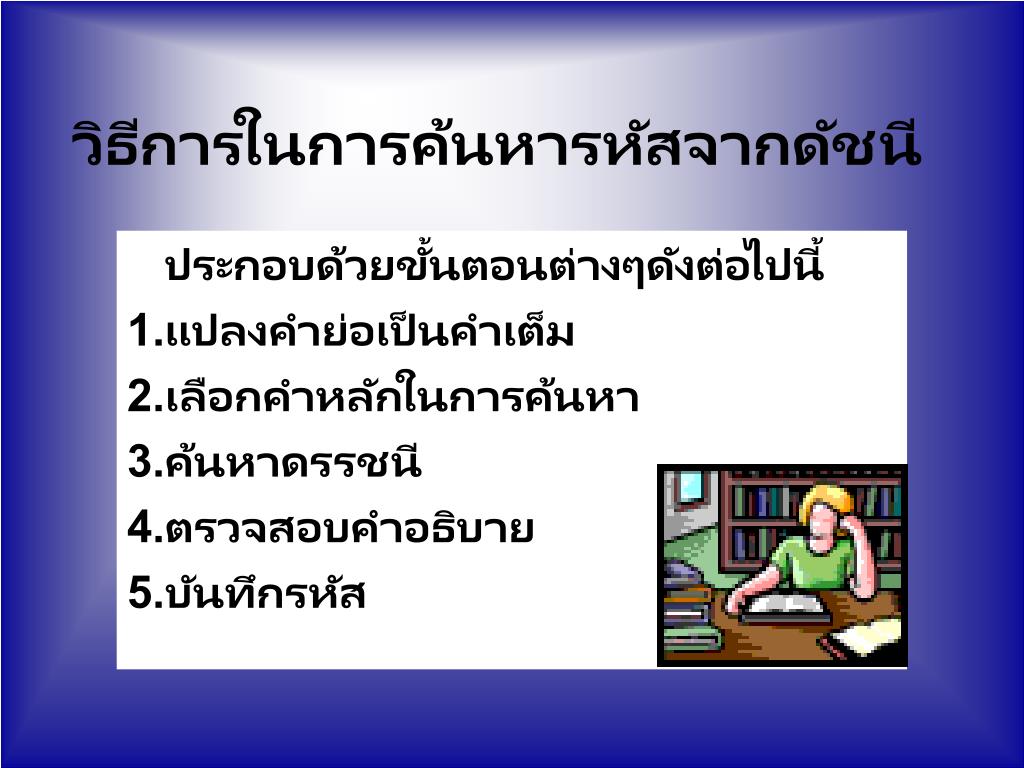 วิธีการในการค้นหารหัสจากดัชนี

ประกอบด้วยขั้นตอนต่างๆดังต่อไปนี้

1.แปลงคำย่อเป็นคำเต็ม

2.เลือกคำหลักในการค้นหา

3.ค้นหาดรรชนี

4.ตรวจสอบคำอธิบาย

5.บันทึกรหัส